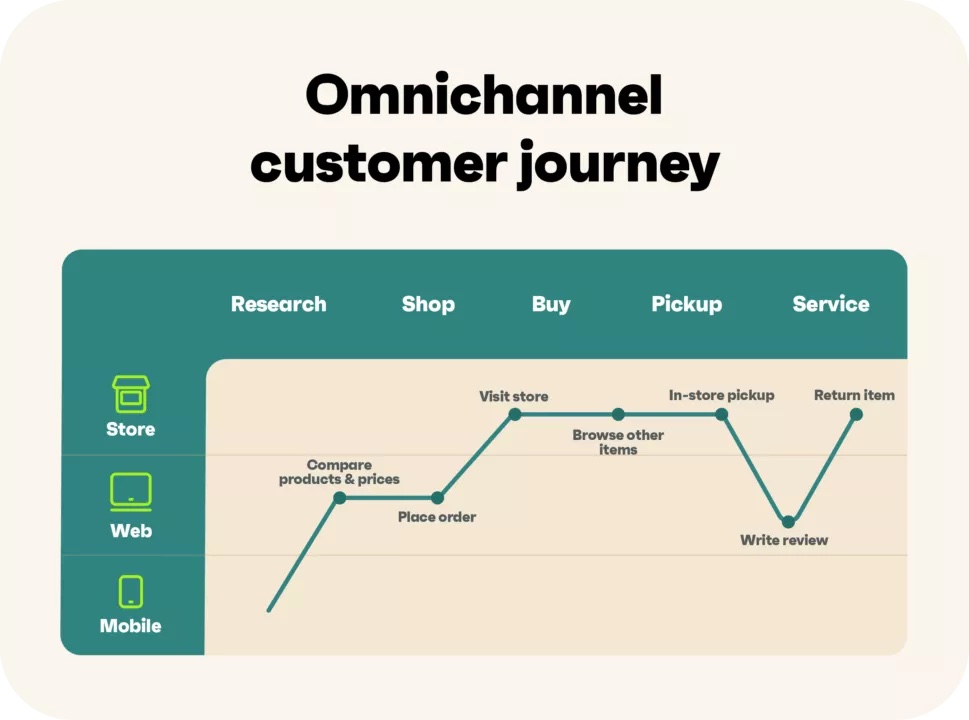 Omnichannel customer journey

Research
Shop
Buy
Pickup
Service

Store
Web
Mobile

Compare products & prices
Place order
Visit store
Browse other items
In-store pickup
Write review
Return item